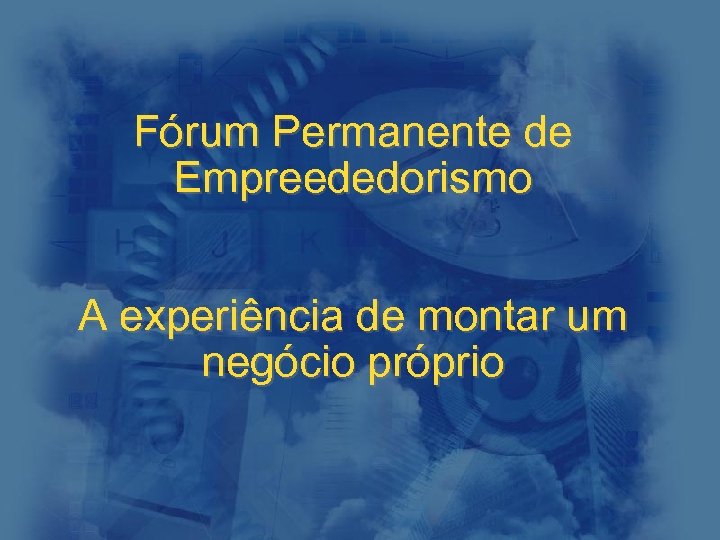 Fórum Permanente de Empreededorismo

A experiência de montar um negócio próprio